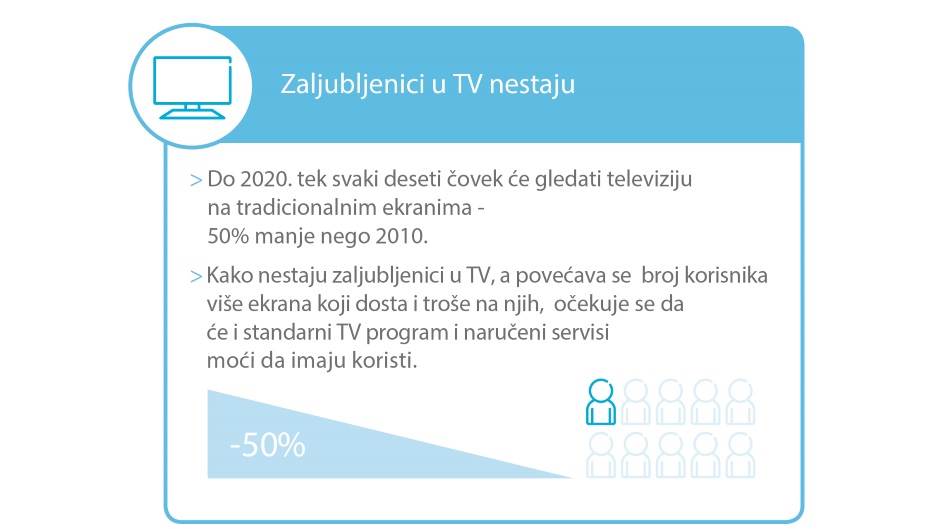 Zaljubljenici u TV nestaju

> Do 2020. tek svaki deseti čovek će gledati televiziju na tradicionalnim ekranima - 50% manje nego 2010.

> Kako nestaju zaljubljenici u TV, a povećava se broj korisnika više ekrana koji dosta i troše na njih, očekuje se da će i standarni TV program i naručeni servisi moći da imaju koristi.

-50%